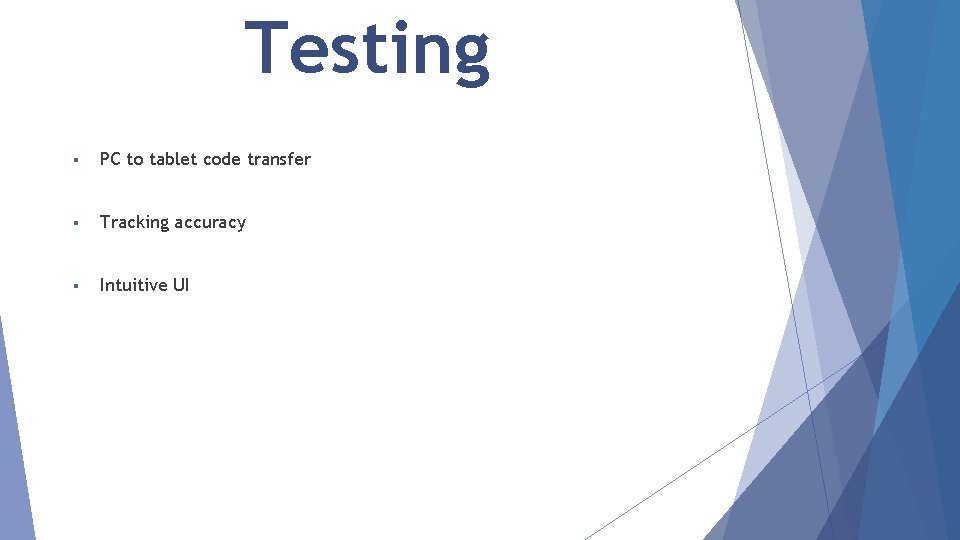 Testing

▪ PC to tablet code transfer

▪ Tracking accuracy

▪ Intuitive UI